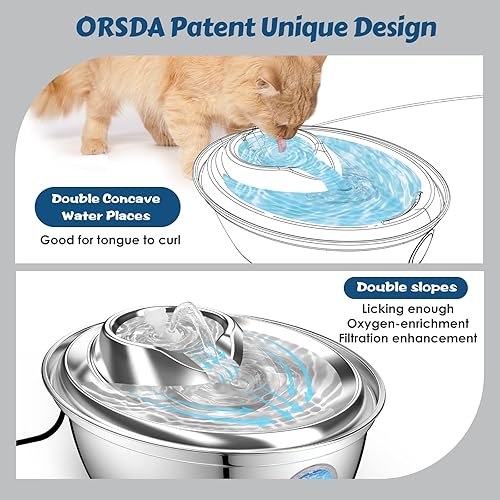 ORSDA Patent Unique Design

Double Concave Water Places

Good for tongue to curl

Double slopes

Licking enough
Oxygen-enrichment
Filtration enhancement